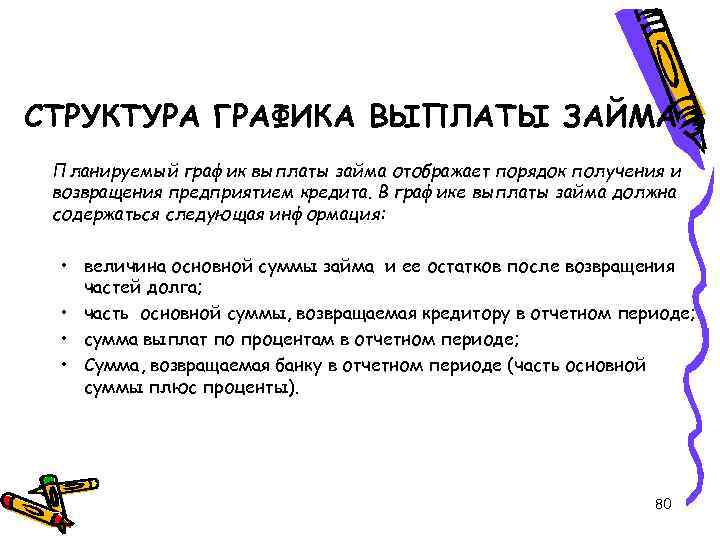 СТРУКТУРА ГРАФИКА ВЫПЛАТЫ ЗАЙМА

Планируемый график выплаты займа отображает порядок получения и возвращения предприятием кредита. В графике выплаты займа должна содержаться следующая информация:

• величина основной суммы займа и ее остатков после возвращения частей долга;
• часть основной суммы, возвращаемая кредитору в отчетном периоде;
• сумма выплат по процентам в отчетном периоде;
• Сумма, возвращаемая банку в отчетном периоде (часть основной суммы плюс проценты).

80